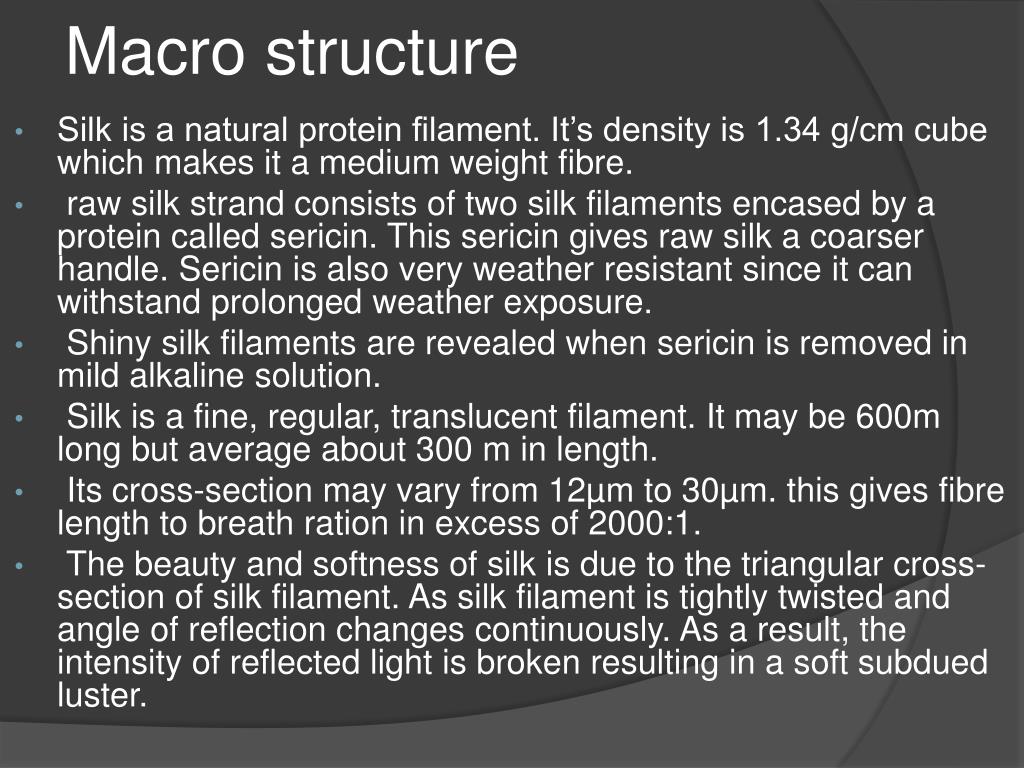 Macro structure

• Silk is a natural protein filament. It’s density is 1.34 g/cm cube which makes it a medium weight fibre.
• raw silk strand consists of two silk filaments encased by a protein called sericin. This sericin gives raw silk a coarser handle. Sericin is also very weather resistant since it can withstand prolonged weather exposure.
• Shiny silk filaments are revealed when sericin is removed in mild alkaline solution.
• Silk is a fine, regular, translucent filament. It may be 600m long but average about 300 m in length.
• Its cross-section may vary from 12µm to 30µm. this gives fibre length to breath ration in excess of 2000:1.
• The beauty and softness of silk is due to the triangular cross-section of silk filament. As silk filament is tightly twisted and angle of reflection changes continuously. As a result, the intensity of reflected light is broken resulting in a soft subdued luster.